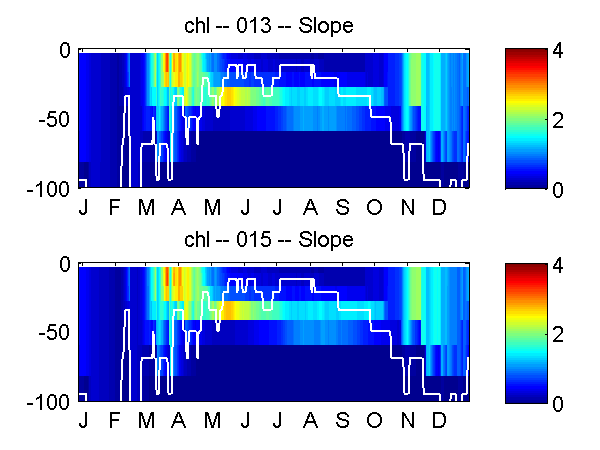 chl -- 013 -- Slope

0
-50
-100

J F M A M J J A S O N D

4
2
0

chl -- 015 -- Slope

0
-50
-100

J F M A M J J A S O N D

4
2
0